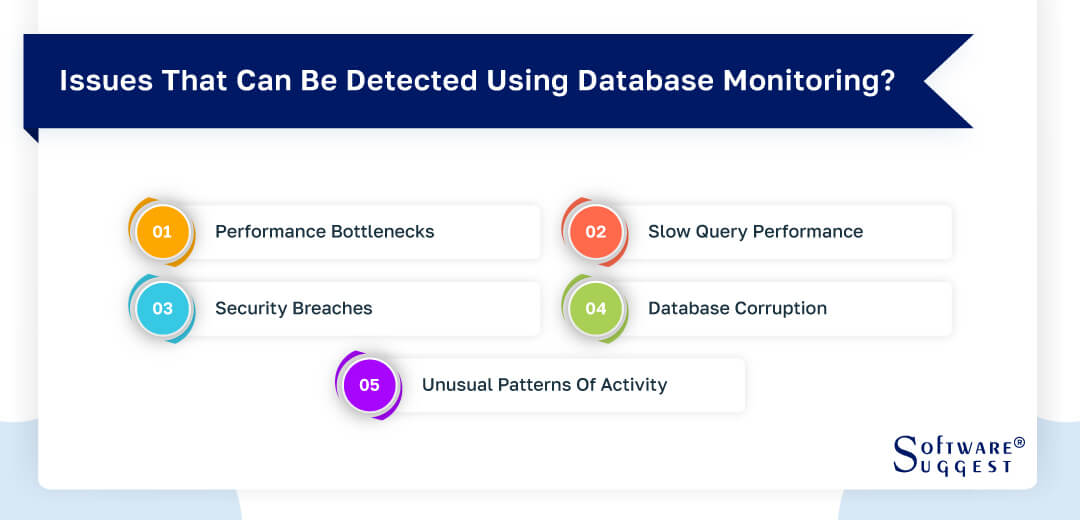 Issues That Can Be Detected Using Database Monitoring?

01 Performance Bottlenecks

02 Slow Query Performance

03 Security Breaches

04 Database Corruption

05 Unusual Patterns Of Activity

SOFTWARE® SUGGEST